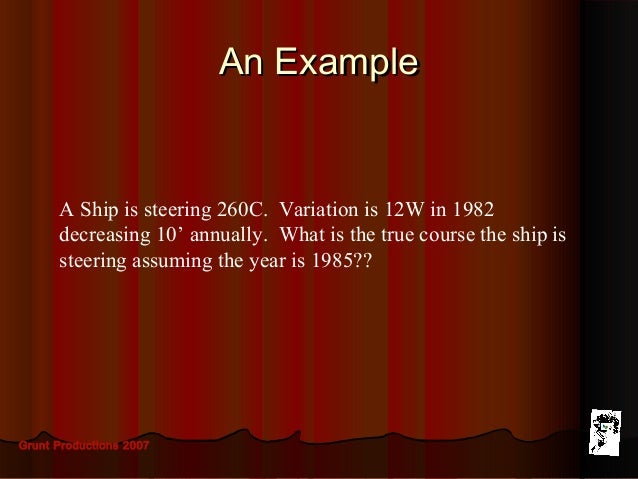 An Example

A Ship is steering 260C. Variation is 12W in 1982 decreasing 10’ annually. What is the true course the ship is steering assuming the year is 1985??

Grunt Productions 2007